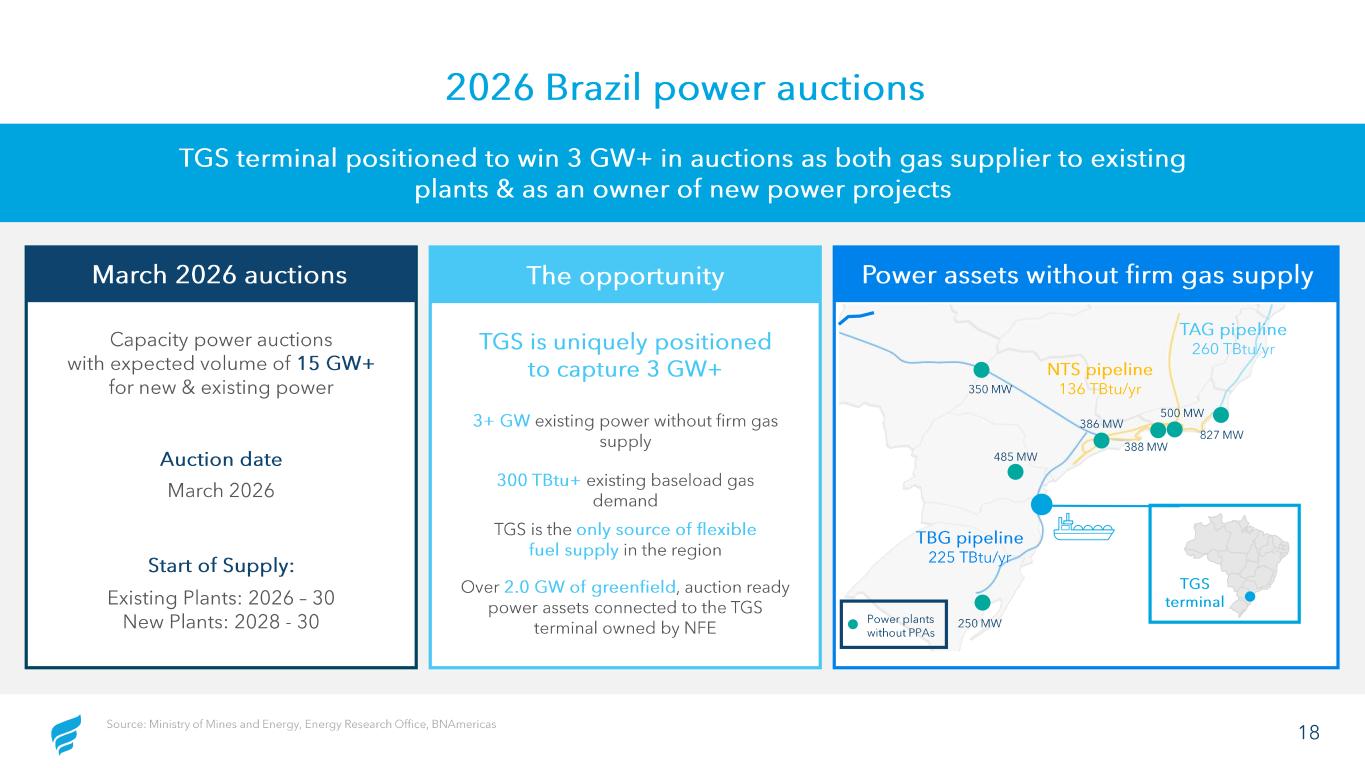 2026 Brazil power auctions

TGS terminal positioned to win 3 GW+ in auctions as both gas supplier to existing plants & as an owner of new power projects

March 2026 auctions

Capacity power auctions with expected volume of 15 GW+ for new & existing power

Auction date

March 2026

Start of Supply:

Existing Plants: 2026 – 30
New Plants: 2028 - 30

The opportunity

TGS is uniquely positioned to capture 3 GW+

3+ GW existing power without firm gas supply

300 TBtu+ existing baseload gas demand

TGS is the only source of flexible fuel supply in the region

Over 2.0 GW of greenfield, auction ready power assets connected to the TGS terminal owned by NFE

Power assets without firm gas supply

TAG pipeline
260 TBtu/yr

NTS pipeline
136 TBtu/yr

350 MW

500 MW

386 MW

827 MW

388 MW

485 MW

TBG pipeline
225 TBtu/yr

TGS terminal

Power plants without PPAs

250 MW

Source: Ministry of Mines and Energy, Energy Research Office, BNAmericas

18